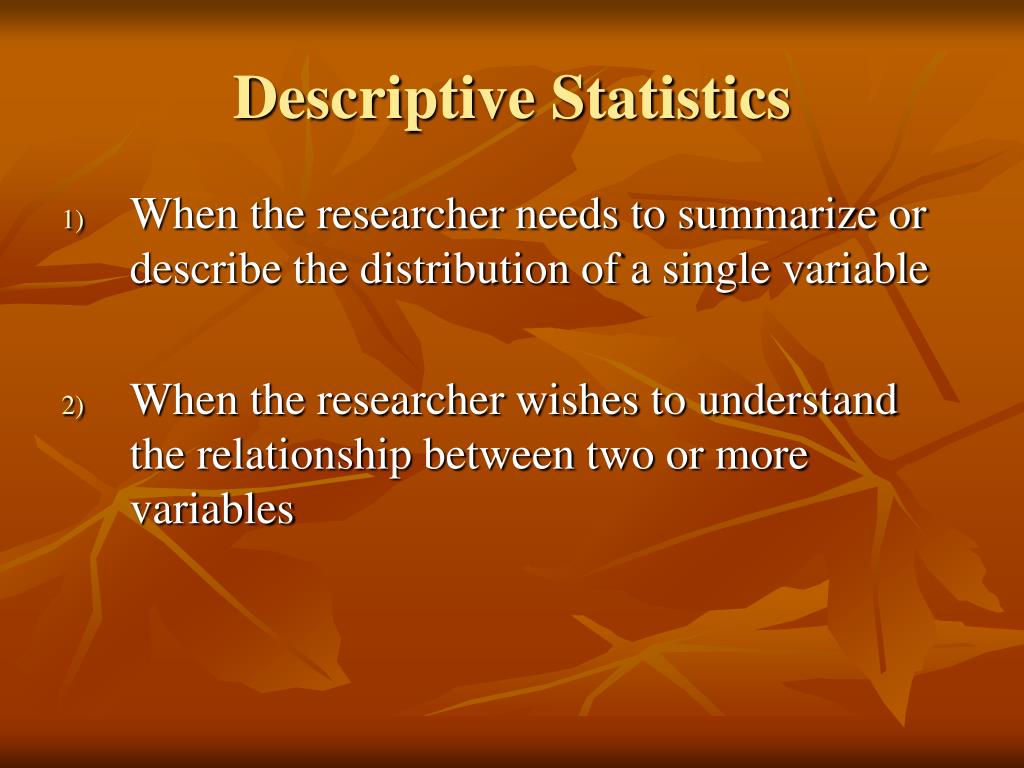 Descriptive Statistics

1) When the researcher needs to summarize or describe the distribution of a single variable

2) When the researcher wishes to understand the relationship between two or more variables